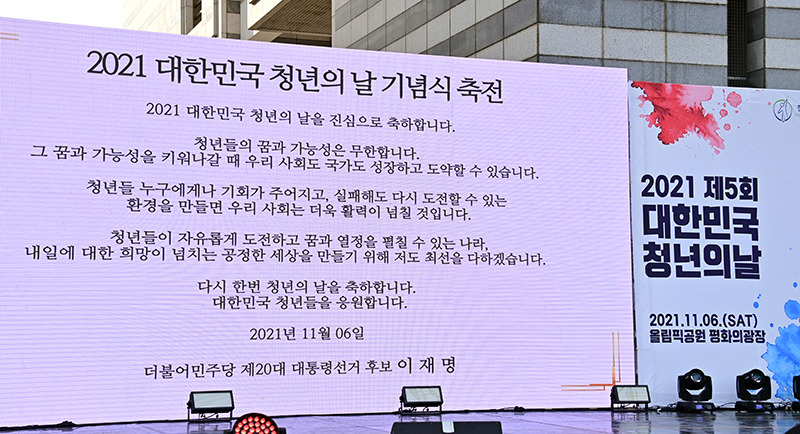 2021 대한민국 청년의 날 기념식 축전

2021 대한민국 청년의 날을 진심으로 축하합니다.

청년들의 꿈과 가능성은 무한합니다.
그 꿈과 가능성을 키워나갈 때 우리 사회도 국가도 성장하고 도약할 수 있습니다.

청년들 누구에게나 기회가 주어지고, 실패해도 다시 도전할 수 있는
환경을 만들면 우리 사회는 더욱 활력이 넘칠 것입니다.

청년들이 자유롭게 도전하고 꿈과 열정을 펼칠 수 있는 나라,
내일에 대한 희망이 넘치는 공정한 세상을 만들기 위해 저도 최선을 다하겠습니다.

다시 한번 청년의 날을 축하합니다.
대한민국 청년들을 응원합니다.

2021년 11월 06일

더불어민주당 제20대 대통령선거 후보 이 재 명

2021 제5회
대한민국
청년의날

2021.11.06.(SAT)
올림픽공원 평화의광장